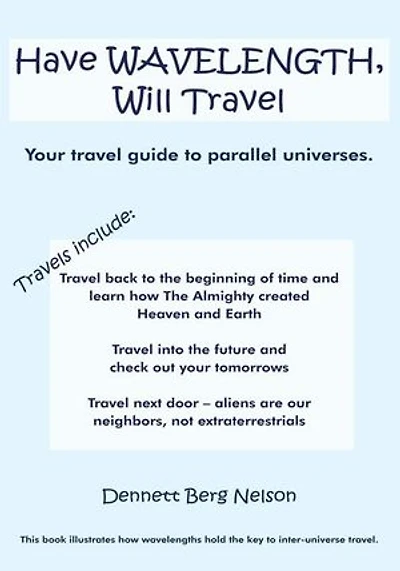 Have WAVELENGTH, Will Travel

Your travel guide to parallel universes.

Travels include:

Travel back to the beginning of time and learn how The Almighty created Heaven and Earth

Travel into the future and check out your tomorrows

Travel next door – aliens are our neighbors, not extraterrestrials

Dennett Berg Nelson

This book illustrates how wavelengths hold the key to inter-universe travel.